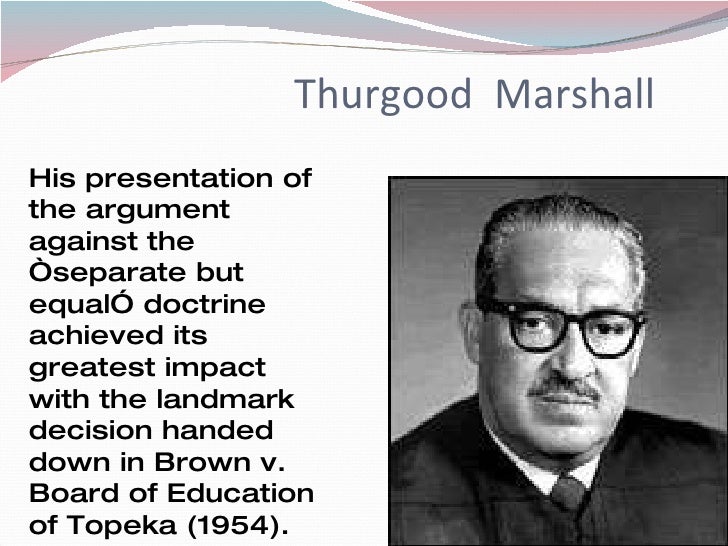 Thurgood Marshall

His presentation of the argument against the Òseparate but equalÓ doctrine achieved its greatest impact with the landmark decision handed down in Brown v. Board of Education of Topeka (1954).